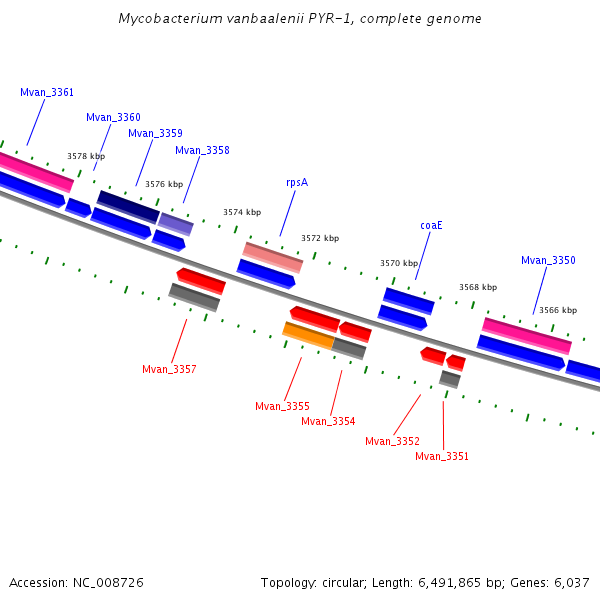 Mycobacterium vanbaalenii PYR-1, complete genome

Mvan_3361
Mvan_3360
Mvan_3359
Mvan_3358
3578 kbp
3576 kbp
3574 kbp
rpsA
3572 kbp
coaE
3570 kbp
3568 kbp
Mvan_3350
3566 kbp

Mvan_3357
Mvan_3355
Mvan_3354
Mvan_3352
Mvan_3351

Accession: NC_008726

Topology: circular; Length: 6,491,865 bp; Genes: 6,037